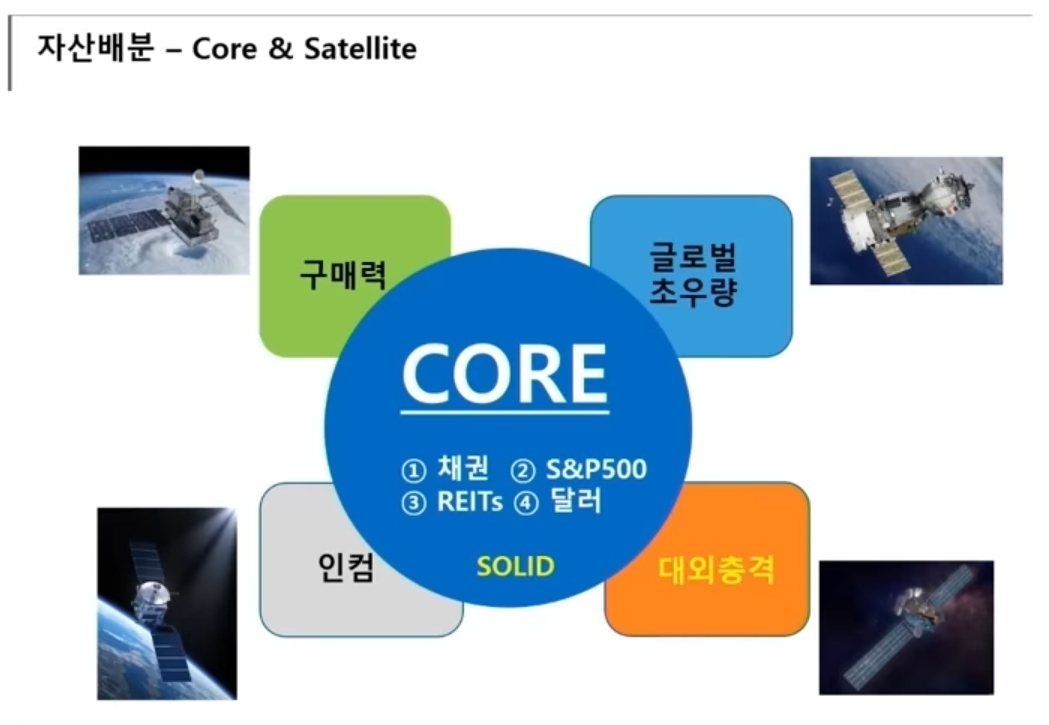 자산배분 – Core & Satellite

구매력

글로벌 초우량

CORE

① 채권 ② S&P500
③ REITs ④ 달러

SOLID

인컴

대외충격